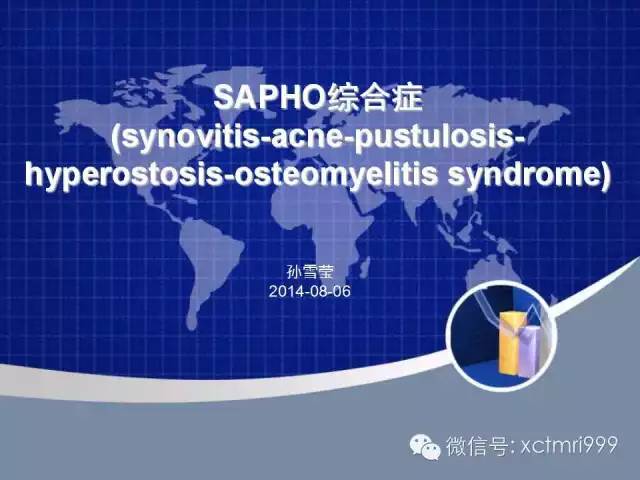 SAPHO综合症
(synovitis-acne-pustulosis-hyperostosis-osteomyelitis syndrome)

孙雪莹
2014-08-06

微信号: xctmri999